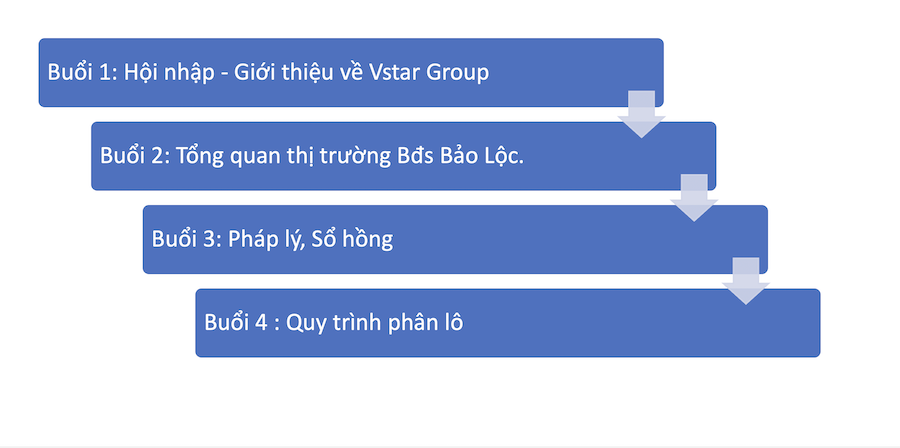 Buổi 1: Hội nhập - Giới thiệu về Vstar Group

Buổi 2: Tổng quan thị trường Bđs Bảo Lộc.

Buổi 3: Pháp lý, Sổ hồng

Buổi 4 : Quy trình phân lô